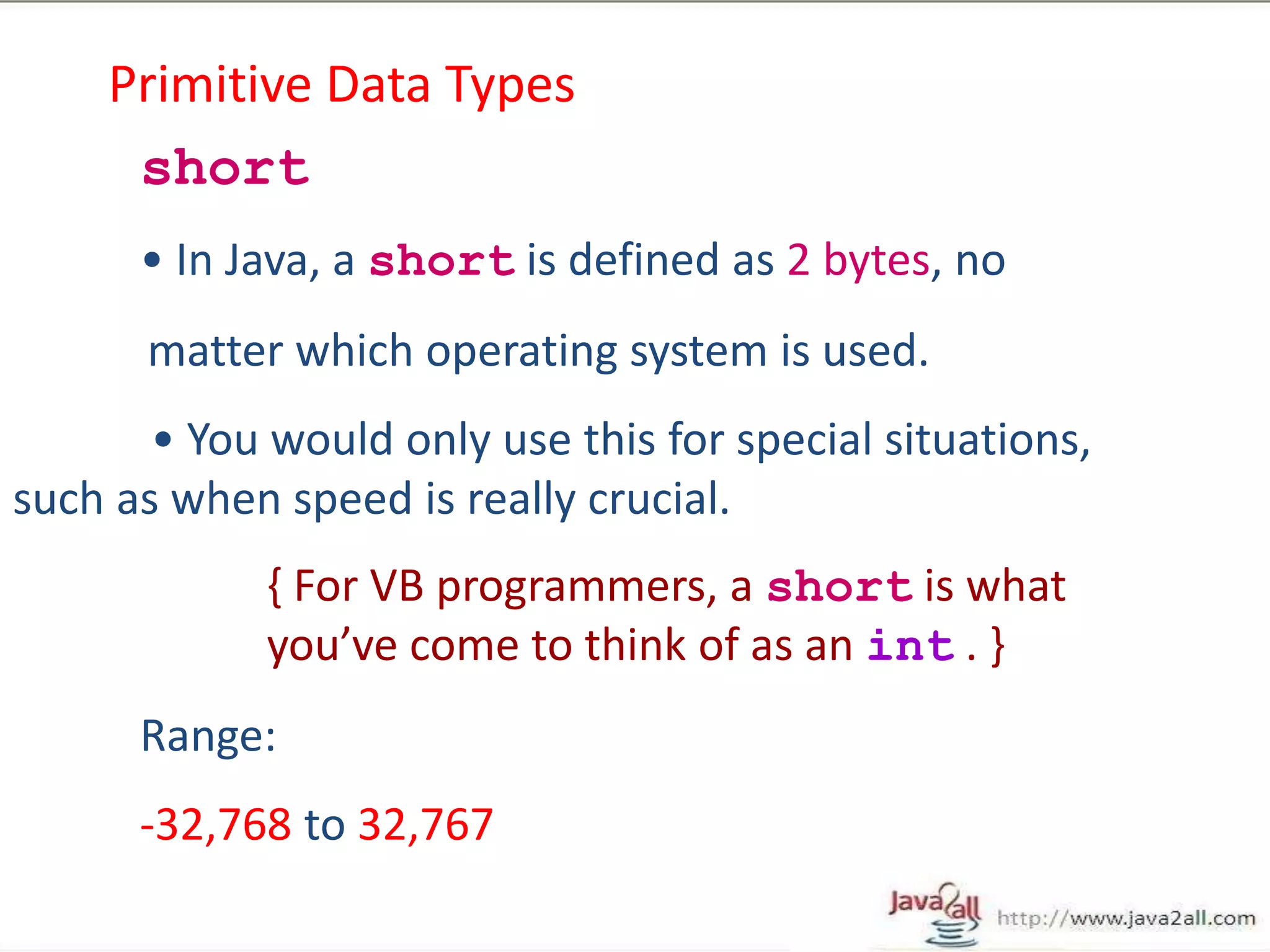 Primitive Data Types

short

• In Java, a short is defined as 2 bytes, no matter which operating system is used.

• You would only use this for special situations, such as when speed is really crucial.

{ For VB programmers, a short is what you've come to think of as an int . }

Range:

-32,768 to 32,767

Java2all http://www.java2all.com